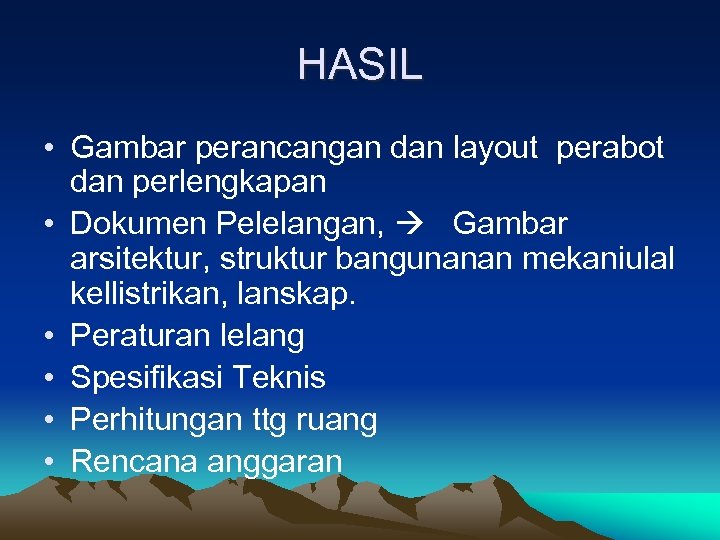 HASIL

• Gambar perancangan dan layout perabot dan perlengkapan
• Dokumen Pelelangan, → Gambar arsitektur, struktur bangunanan mekaniulal kellistrikan, lanskap.
• Peraturan lelang
• Spesifikasi Teknis
• Perhitungan ttg ruang
• Rencana anggaran